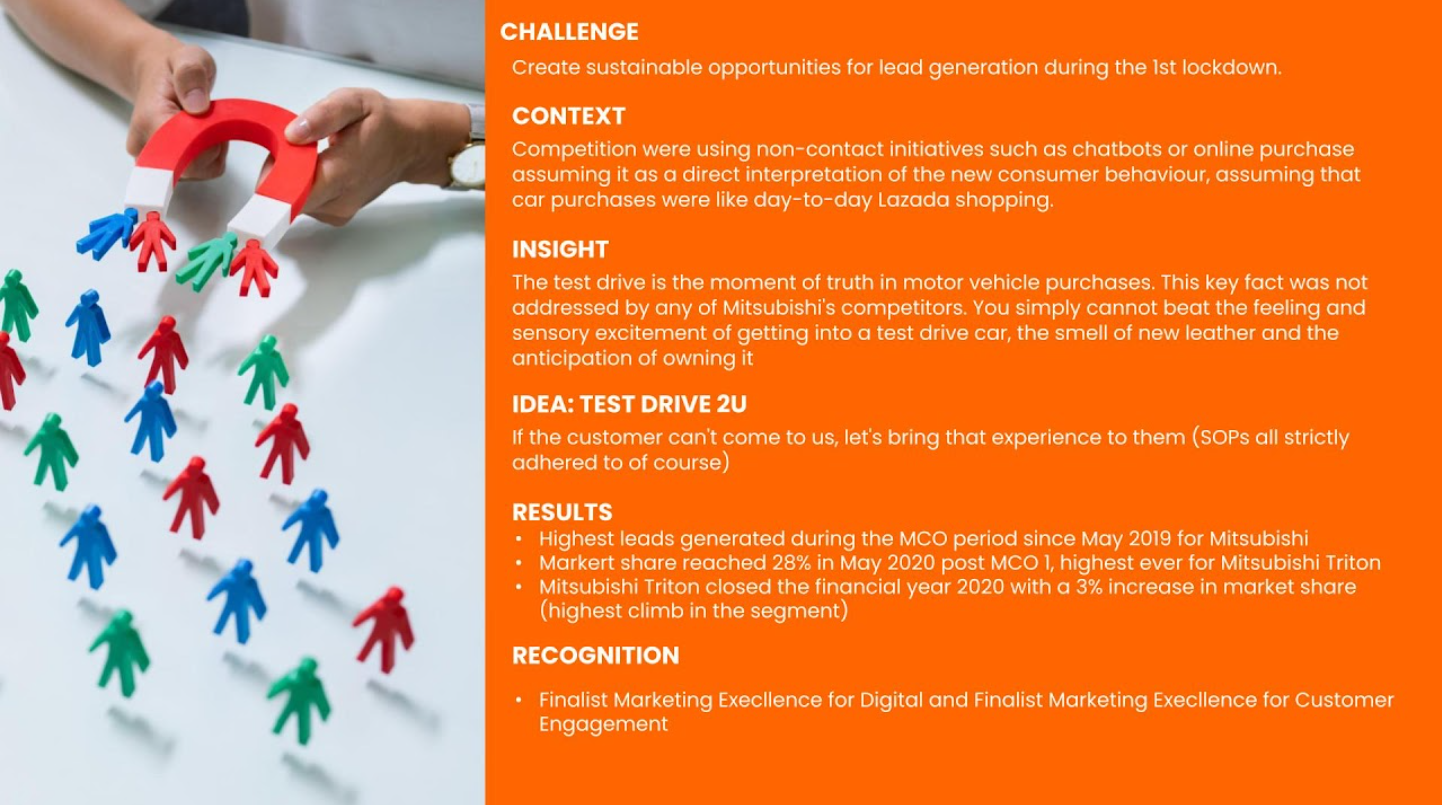 CHALLENGE
Create sustainable opportunities for lead generation during the 1st lockdown.

CONTEXT
Competition were using non-contact initiatives such as chatbots or online purchase assuming it as a direct interpretation of the new consumer behaviour, assuming that car purchases were like day-to-day Lazada shopping.

INSIGHT
The test drive is the moment of truth in motor vehicle purchases. This key fact was not addressed by any of Mitsubishi's competitors. You simply cannot beat the feeling and sensory excitement of getting into a test drive car, the smell of new leather and the anticipation of owning it

IDEA: TEST DRIVE 2U
If the customer can't come to us, let's bring that experience to them (SOPs all strictly adhered to of course)

RESULTS
• Highest leads generated during the MCO period since May 2019 for Mitsubishi
• Markert share reached 28% in May 2020 post MCO 1, highest ever for Mitsubishi Triton
• Mitsubishi Triton closed the financial year 2020 with a 3% increase in market share (highest climb in the segment)

RECOGNITION
• Finalist Marketing Execllence for Digital and Finalist Marketing Execllence for Customer Engagement